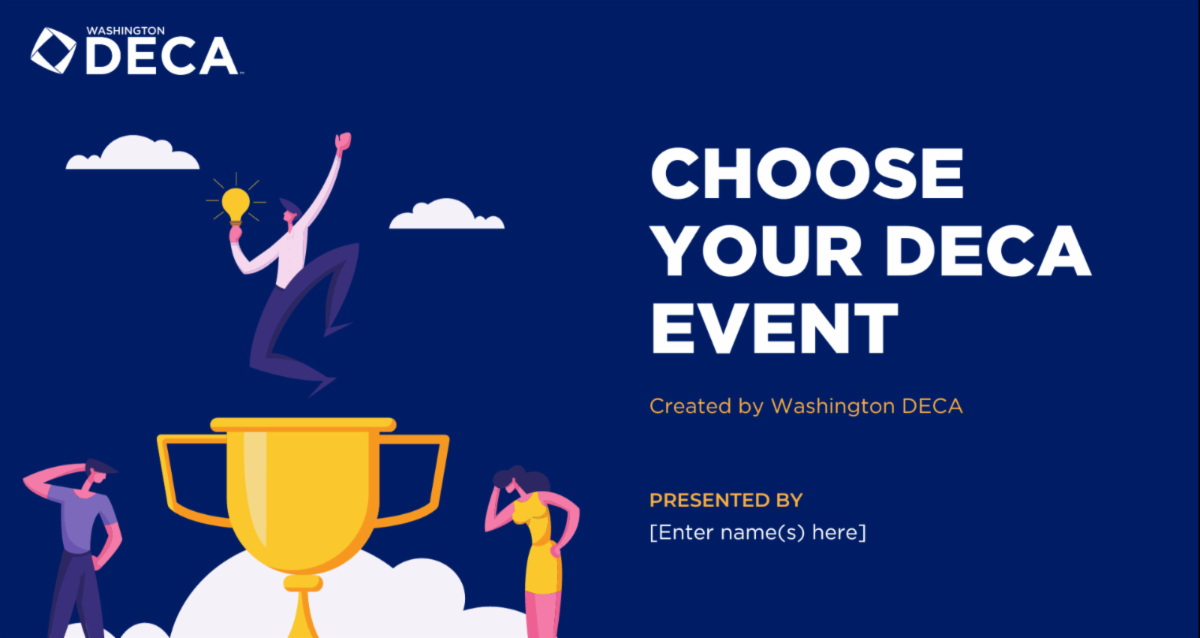 WASHINGTON
DECA

CHOOSE YOUR DECA EVENT

Created by Washington DECA

PRESENTED BY
[Enter name(s) here]